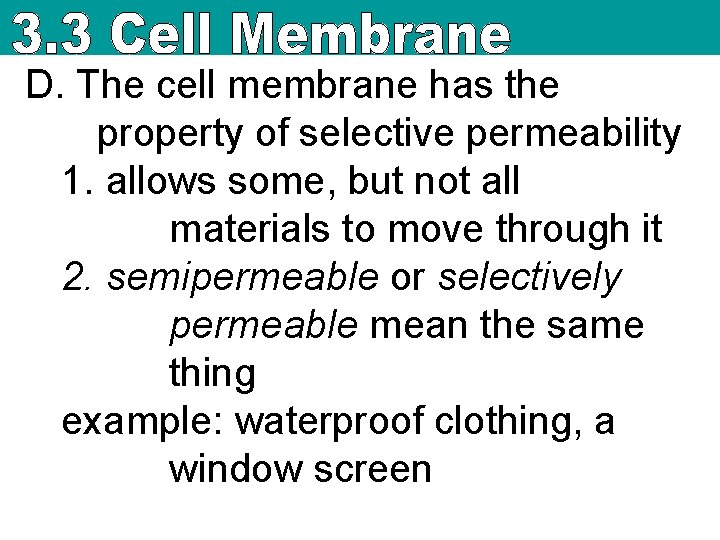 3.3 Cell Membrane

D. The cell membrane has the property of selective permeability

1. allows some, but not all materials to move through it

2. semipermeable or selectively permeable mean the same thing

example: waterproof clothing, a window screen